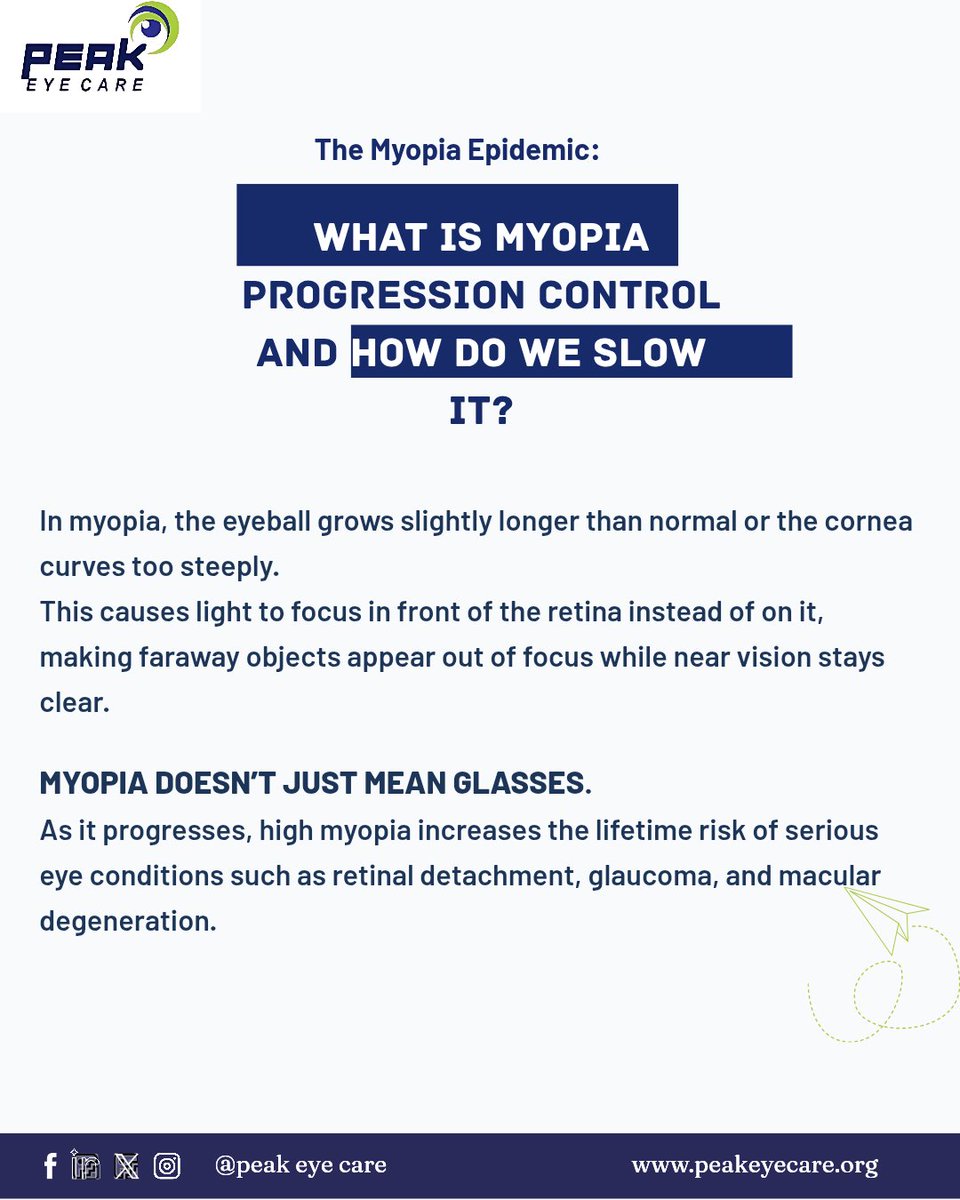 PEAK
EYE CARE

The Myopia Epidemic:

WHAT IS MYOPIA PROGRESSION CONTROL AND HOW DO WE SLOW IT?

In myopia, the eyeball grows slightly longer than normal or the cornea curves too steeply.
This causes light to focus in front of the retina instead of on it, making faraway objects appear out of focus while near vision stays clear.

MYOPIA DOESN'T JUST MEAN GLASSES.
As it progresses, high myopia increases the lifetime risk of serious eye conditions such as retinal detachment, glaucoma, and macular degeneration.

@peak eye care
www.peakeyecare.org